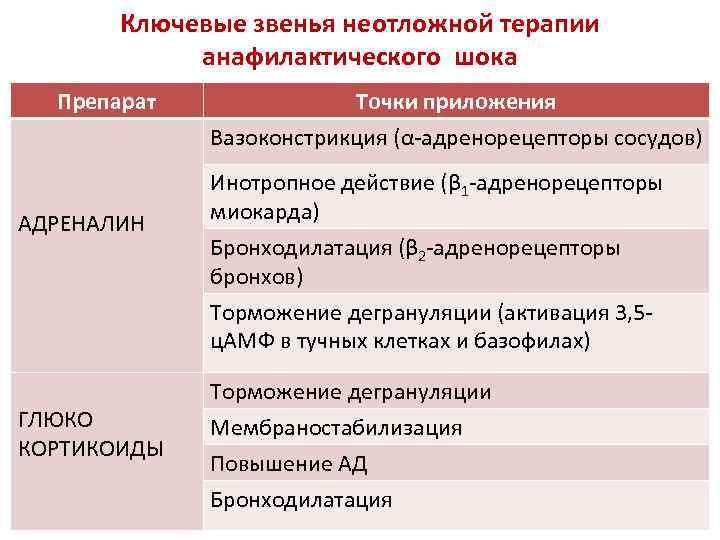 Ключевые звенья неотложной терапии анафилактического шока

| Препарат | Точки приложения |
|---|---|
| АДРЕНАЛИН | Вазоконстрикция (α-адренорецепторы сосудов) |
| | Инотропное действие ($β_1$-адренорецепторы миокарда) |
| | Бронходилатация ($β_2$-адренорецепторы бронхов) |
| | Торможение дегрануляции (активация 3,5-цАМФ в тучных клетках и базофилах) |
| ГЛЮКО КОРТИКОИДЫ | Торможение дегрануляции |
| | Мембраностабилизация |
| | Повышение АД |
| | Бронходилатация |